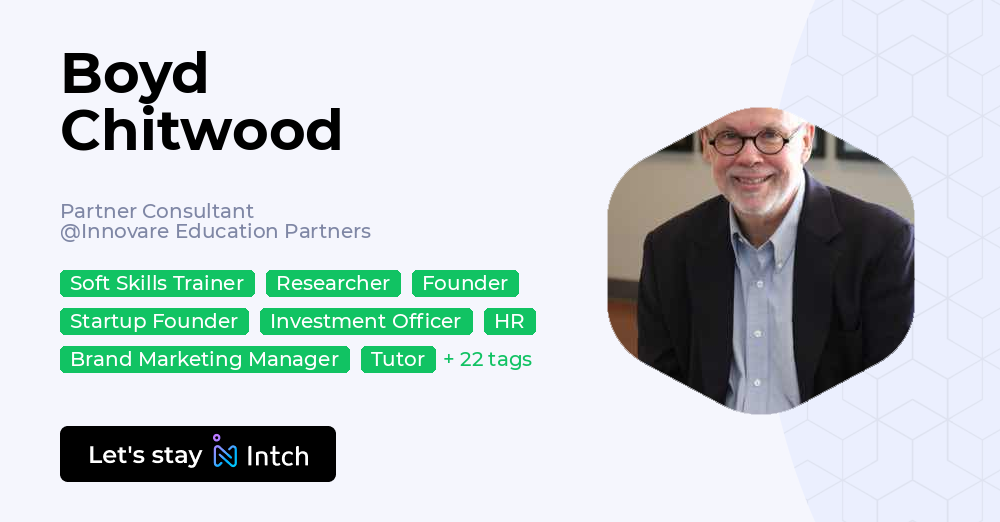 Boyd Chitwood

Partner Consultant
@Innovare Education Partners

Soft Skills Trainer Researcher Founder Startup Founder Investment Officer HR Brand Marketing Manager Tutor + 22 tags

Let's stay Intch